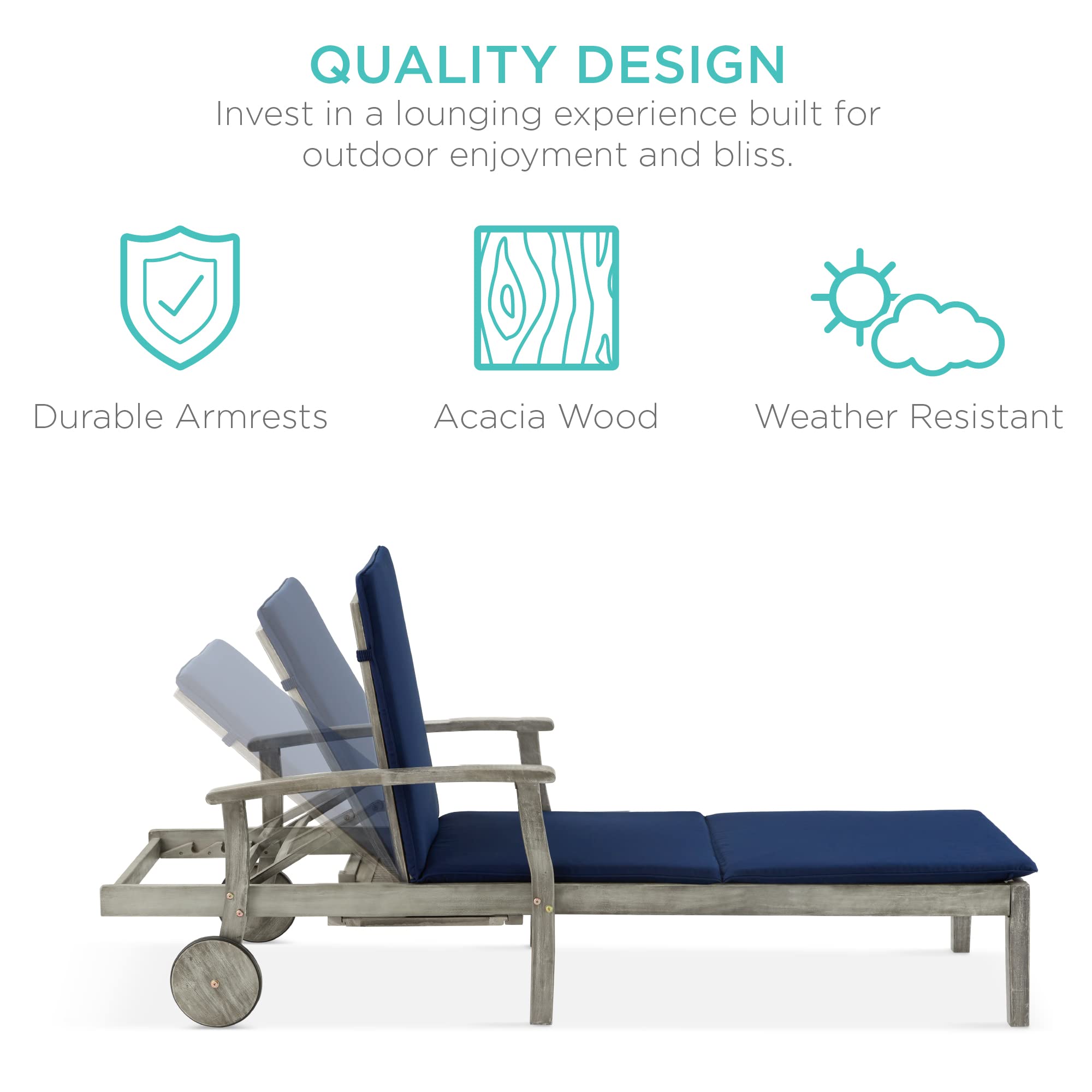 QUALITY DESIGN

Invest in a lounging experience built for outdoor enjoyment and bliss.

Durable Armrests

Acacia Wood

Weather Resistant